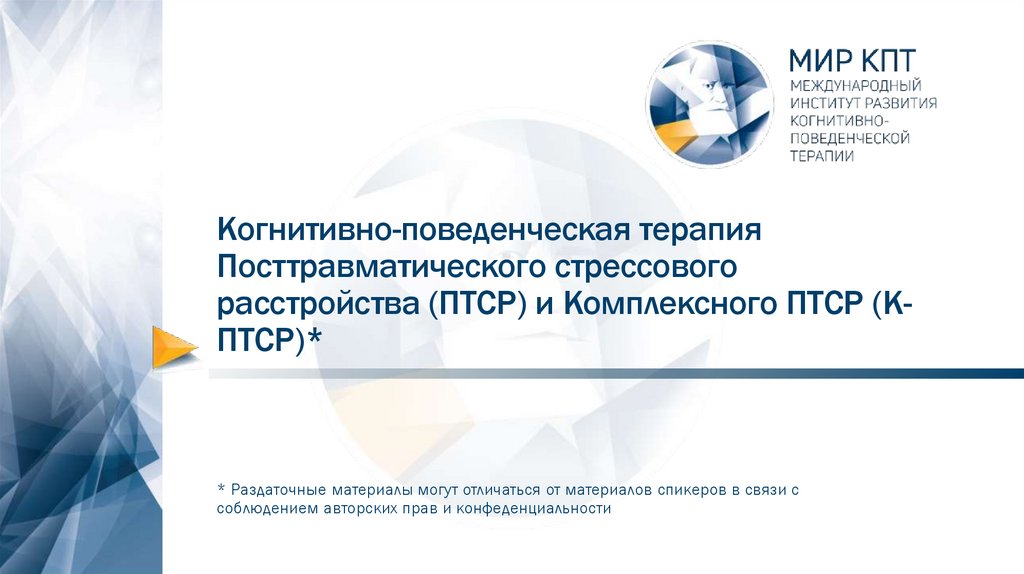 МИР КПТ
МЕЖДУНАРОДНЫЙ ИНСТИТУТ РАЗВИТИЯ КОГНИТИВНО-ПОВЕДЕНЧЕСКОЙ ТЕРАПИИ

Когнитивно-поведенческая терапия Посттравматического стрессового расстройства (ПТСР) и Комплексного ПТСР (К-ПТСР)*

* Раздаточные материалы могут отличаться от материалов спикеров в связи с соблюдением авторских прав и конфеденциальности